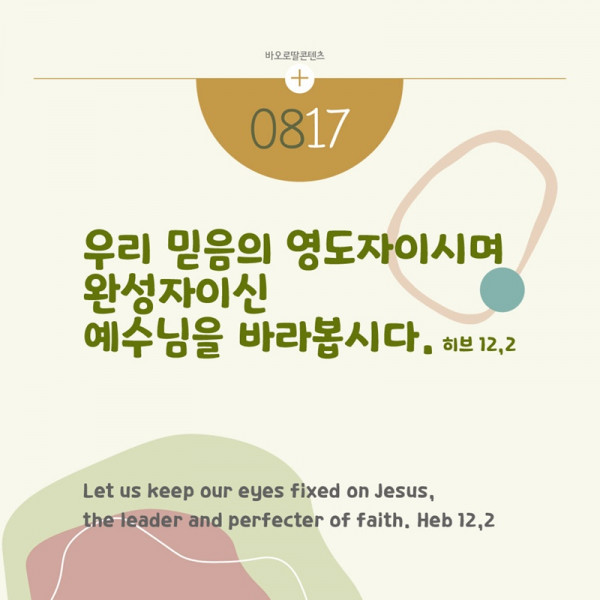 바오로딸콘텐츠

+

0817

우리 믿음의 영도자이시며
완성자이신
예수님을 바라봅시다. 히브 12,2

Let us keep our eyes fixed on Jesus,
the leader and perfecter of faith. Heb 12,2